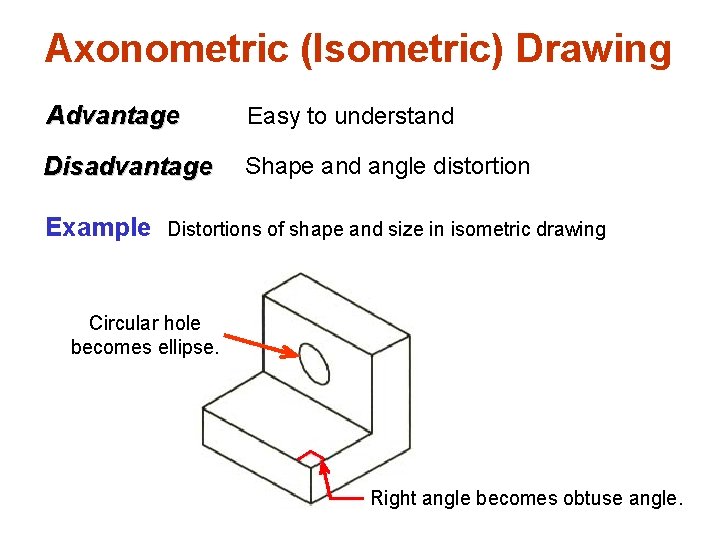 Axonometric (Isometric) Drawing

Advantage Easy to understand

Disadvantage Shape and angle distortion

Example Distortions of shape and size in isometric drawing

Circular hole becomes ellipse.

Right angle becomes obtuse angle.